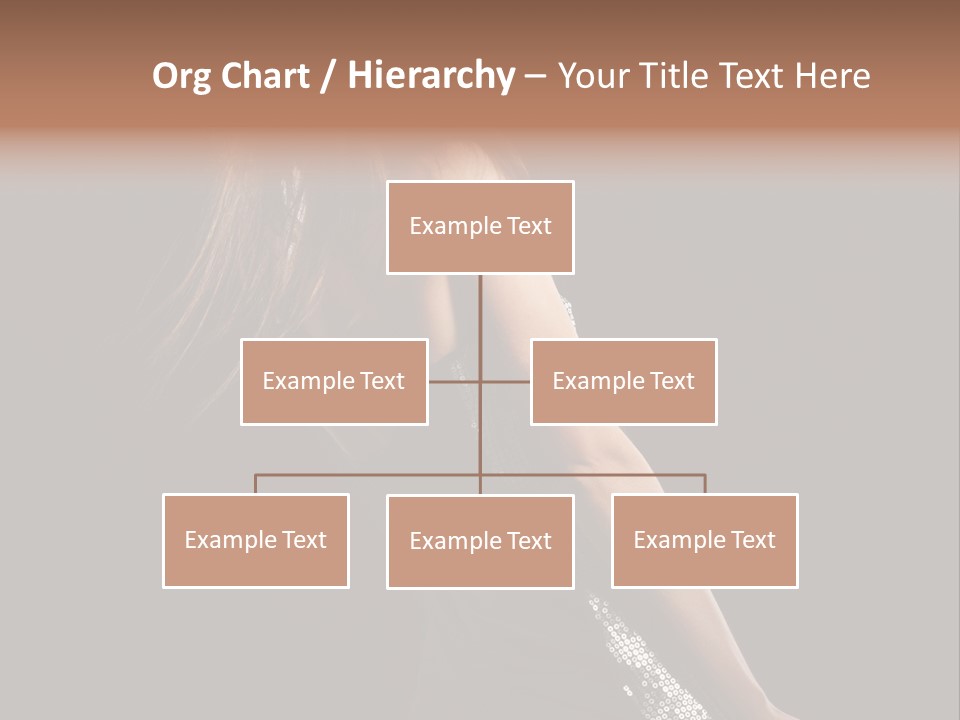 Org Chart / Hierarchy – Your Title Text Here

Example Text

Example Text

Example Text

Example Text

Example Text

Example Text